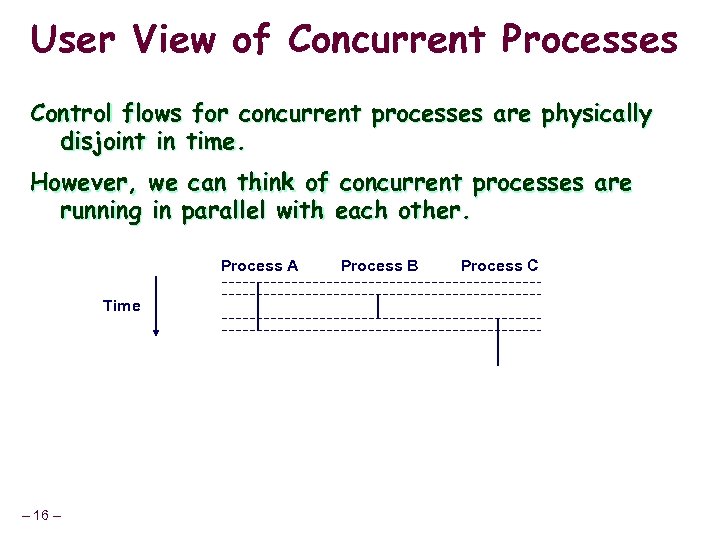 User View of Concurrent Processes

Control flows for concurrent processes are physically disjoint in time.

However, we can think of concurrent processes are running in parallel with each other.

Process A Process B Process C

Time

– 16 –